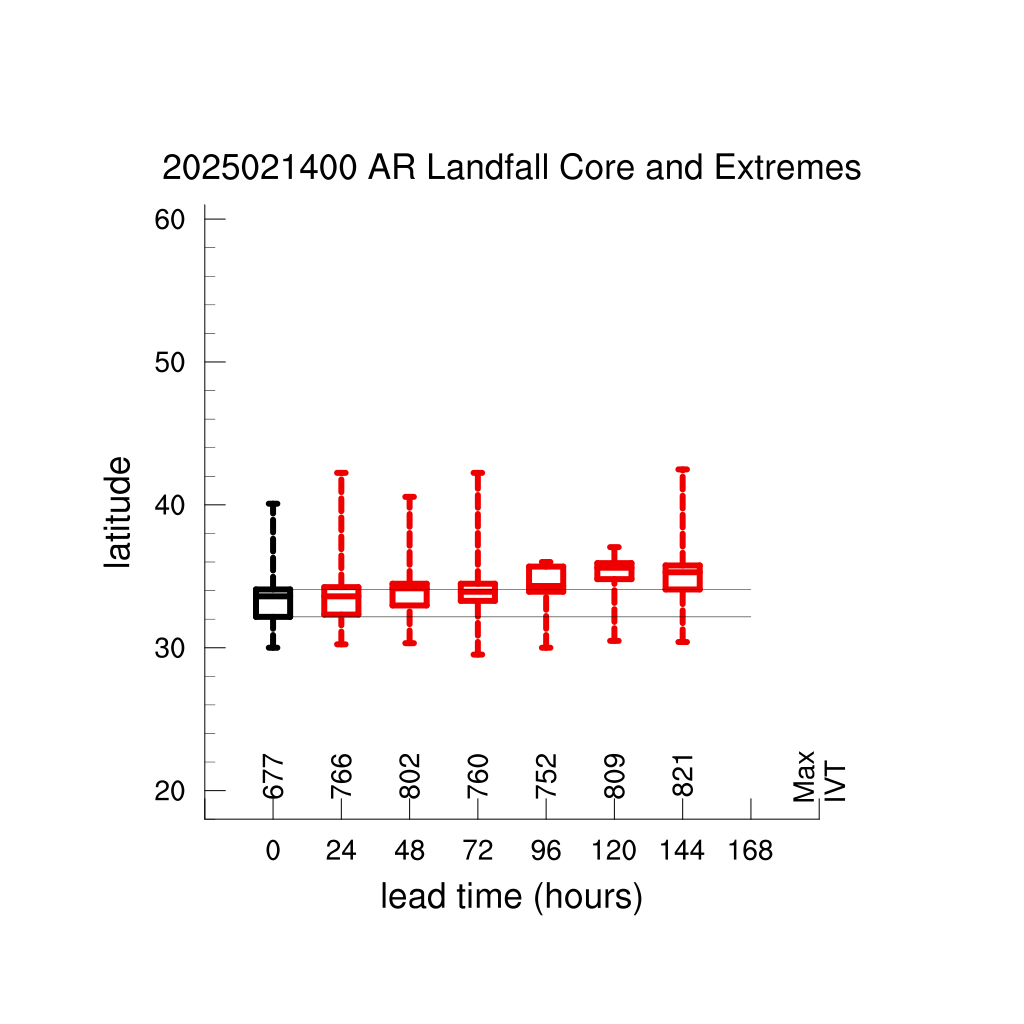 2025021400 AR Landfall Core and Extremes

latitude

60
50
40
30
20

677
766
802
760
752
809
821
Max IVT

0
24
48
72
96
120
144
168

lead time (hours)